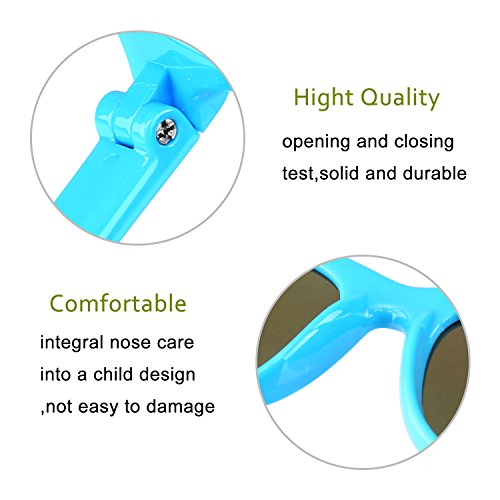 Hight Quality

opening and closing test,solid and durable

Comfortable

integral nose care into a child design ,not easy to damage